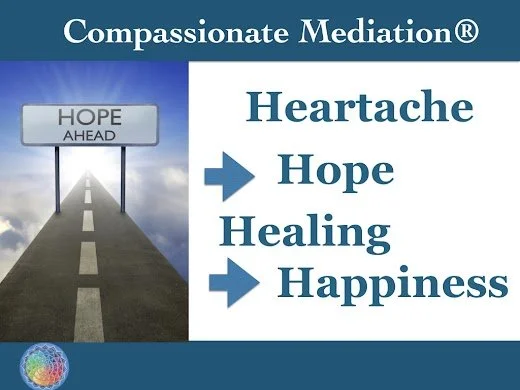 Compassionate Mediation®

HOPE
AHEAD

Heartache

Hope

Healing

Happiness